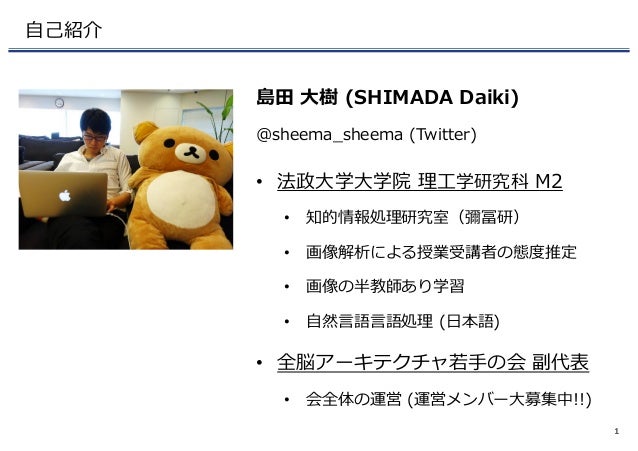 自己紹介

島田 大樹 (SHIMADA Daiki)

@sheema_sheema (Twitter)

• 法政大学大学院 理工学研究科 M2
  • 知的情報処理研究室（彌冨研）
  • 画像解析による授業受講者の態度推定
  • 画像の半教師あり学習
  • 自然言語言語処理 (日本語)

• 全脳アーキテクチャ若手の会 副代表
  • 会全体の運営 (運営メンバー大募集中!!)

1